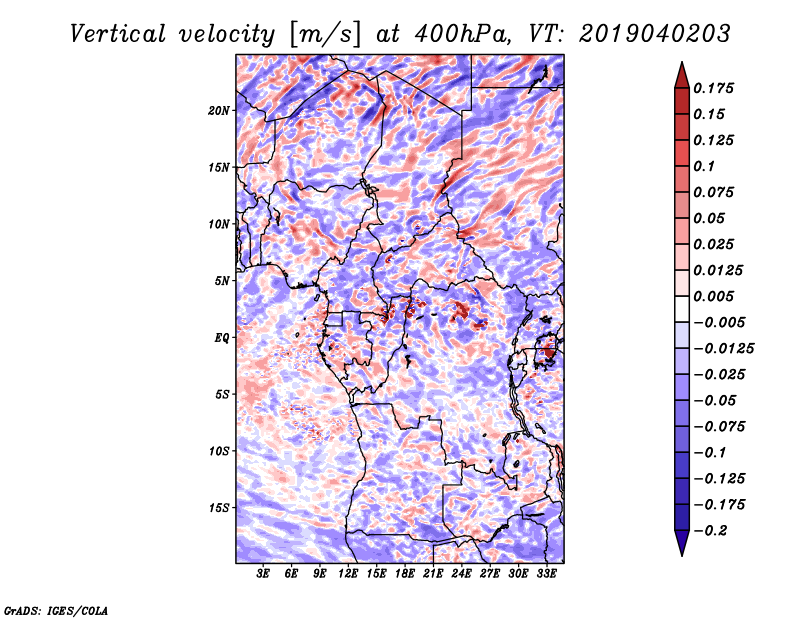 Vertical velocity [m/s] at 400hPa, VT: 2019040203

20N
15N
10N
5N
EQ
5S
10S
15S

3E 6E 9E 12E 15E 18E 21E 24E 27E 30E 33E

0.175
0.15
0.125
0.1
0.075
0.05
0.025
0.0125
0.005
−0.005
−0.0125
−0.025
−0.05
−0.075
−0.1
−0.125
−0.175
−0.2

GrADS: IGES/COLA